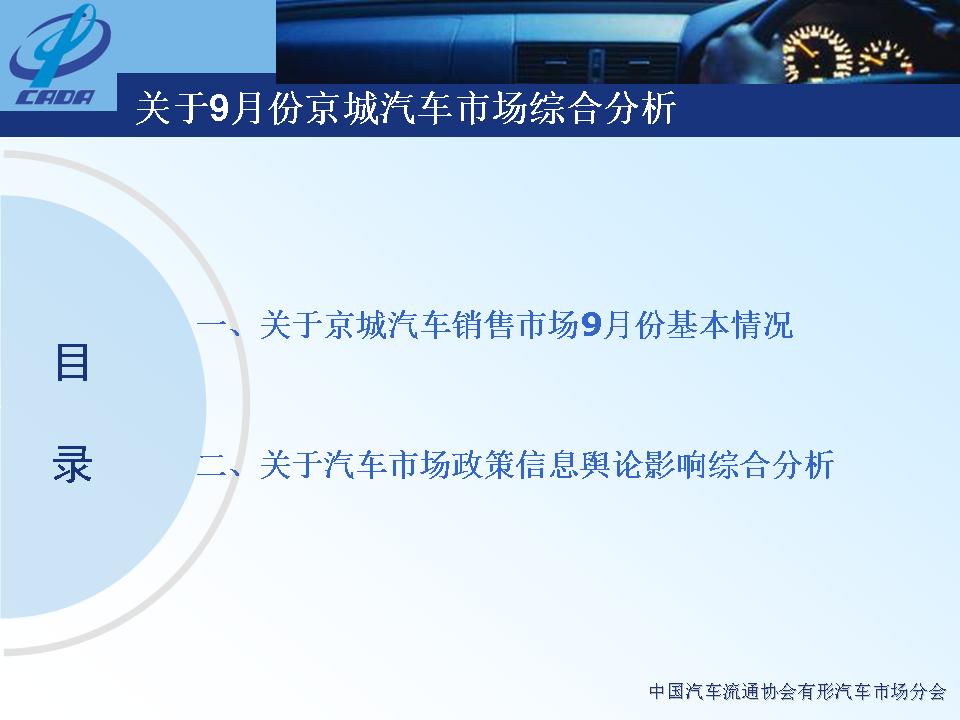 CADA

关于9月份京城汽车市场综合分析

目

录

一、关于京城汽车销售市场9月份基本情况

二、关于汽车市场政策信息舆论影响综合分析

中国汽车流通协会有形汽车市场分会